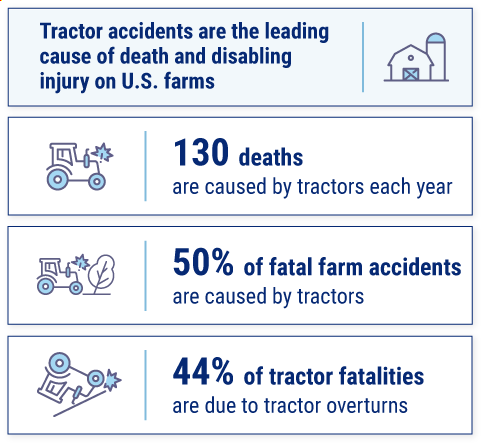 Tractor accidents are the leading cause of death and disabling injury on U.S. farms

130 deaths
are caused by tractors each year

50% of fatal farm accidents
are caused by tractors

44% of tractor fatalities
are due to tractor overturns